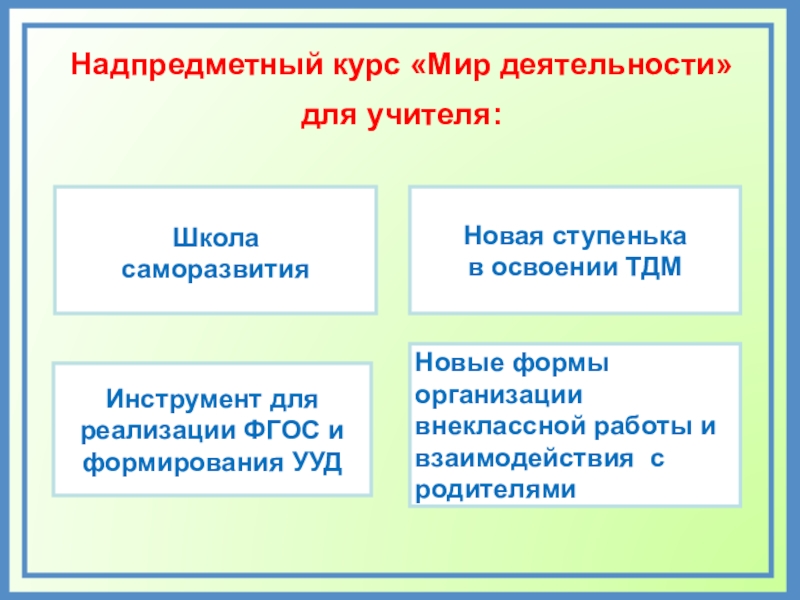 Надпредметный курс «Мир деятельности» для учителя:

Школа саморазвития

Новая ступенька в освоении ТДМ

Инструмент для реализации ФГОС и формирования УУД

Новые формы организации внеклассной работы и взаимодействия с родителями